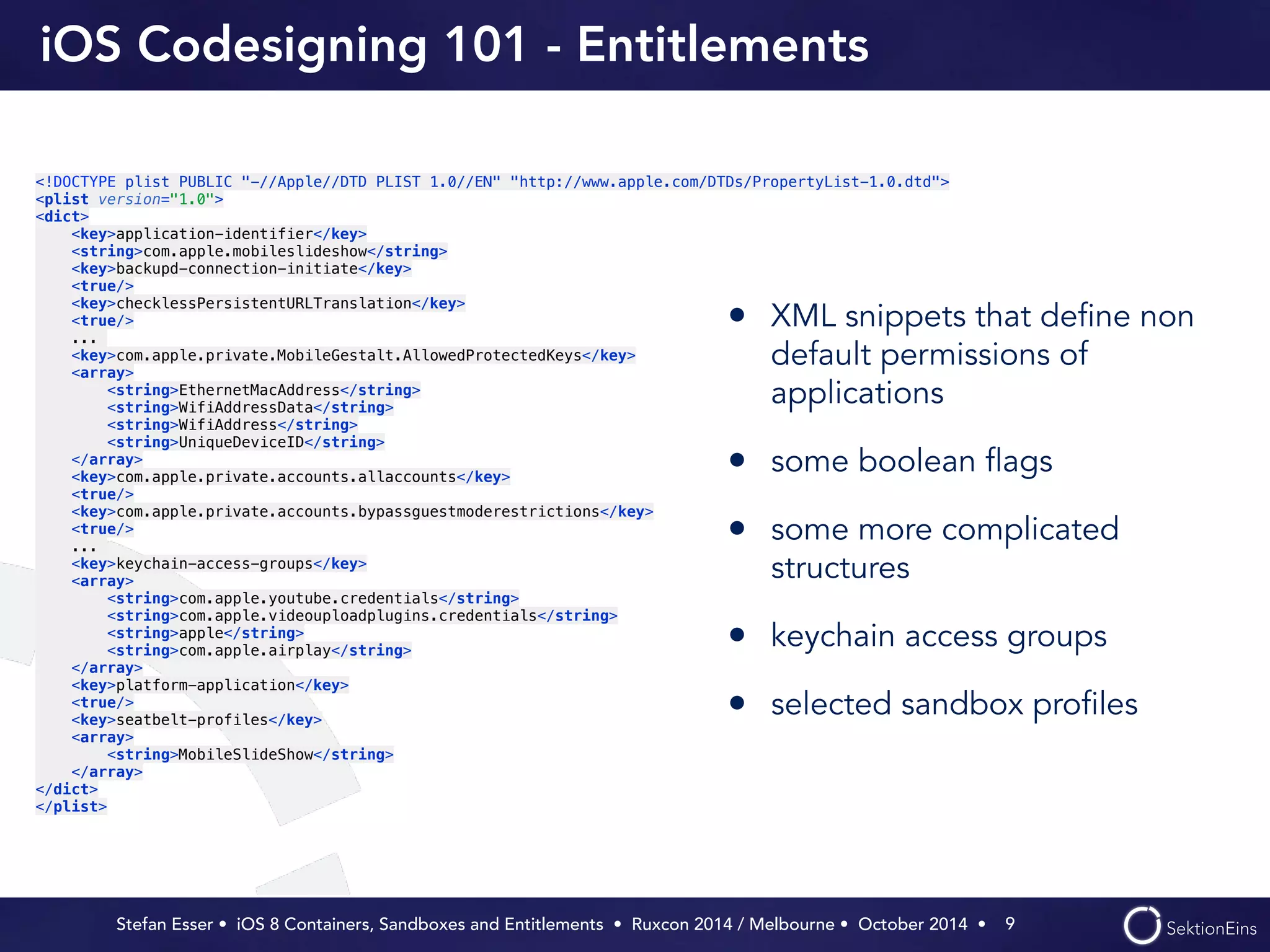 iOS Codesigning 101 - Entitlements

<!DOCTYPE plist PUBLIC "-//Apple//DTD PLIST 1.0//EN" "http://www.apple.com/DTDs/PropertyList-1.0.dtd">
<plist version="1.0">
<dict>
    <key>application-identifier</key>
    <string>com.apple.mobileslideshow</string>
    <key>backupd-connection-initiate</key>
    <true/>
    <key>checklessPersistentURLTranslation</key>
    <true/>
    ...
    <key>com.apple.private.MobileGestalt.AllowedProtectedKeys</key>
    <array>
        <string>EthernetMacAddress</string>
        <string>WifiAddressData</string>
        <string>WifiAddress</string>
        <string>UniqueDeviceID</string>
    </array>
    <key>com.apple.private.accounts.allaccounts</key>
    <true/>
    <key>com.apple.private.accounts.bypassguestmoderestrictions</key>
    <true/>
    ...
    <key>keychain-access-groups</key>
    <array>
        <string>com.apple.youtube.credentials</string>
        <string>com.apple.videouploadplugins.credentials</string>
        <string>apple</string>
        <string>com.apple.airplay</string>
    </array>
    <key>platform-application</key>
    <true/>
    <key>seatbelt-profiles</key>
    <array>
        <string>MobileSlideShow</string>
    </array>
</dict>
</plist>

• XML snippets that define non default permissions of applications

• some boolean flags

• some more complicated structures

• keychain access groups

• selected sandbox profiles

Stefan Esser • iOS 8 Containers, Sandboxes and Entitlements • Ruxcon 2014 / Melbourne • October 2014 • 9

SektionEins